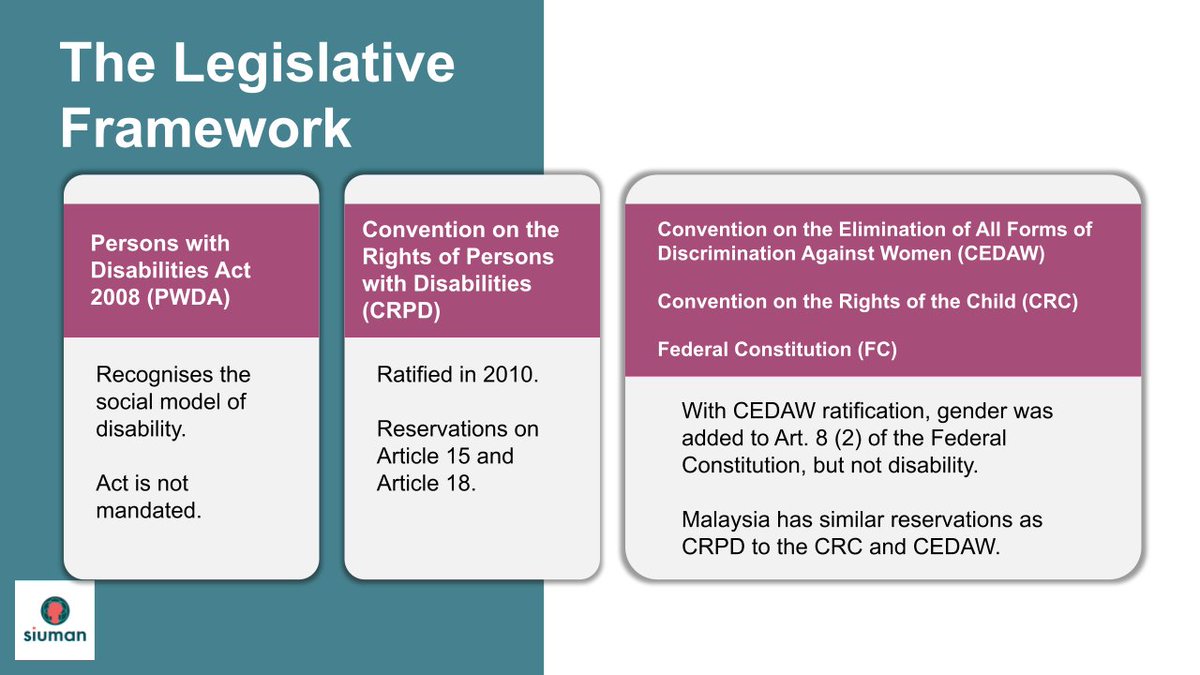 The Legislative Framework

Persons with Disabilities Act 2008 (PWDA)

Recognises the social model of disability.

Act is not mandated.

Convention on the Rights of Persons with Disabilities (CRPD)

Ratified in 2010.

Reservations on Article 15 and Article 18.

Convention on the Elimination of All Forms of Discrimination Against Women (CEDAW)

Convention on the Rights of the Child (CRC)

Federal Constitution (FC)

With CEDAW ratification, gender was added to Art. 8 (2) of the Federal Constitution, but not disability.

Malaysia has similar reservations as CRPD to the CRC and CEDAW.

siuman